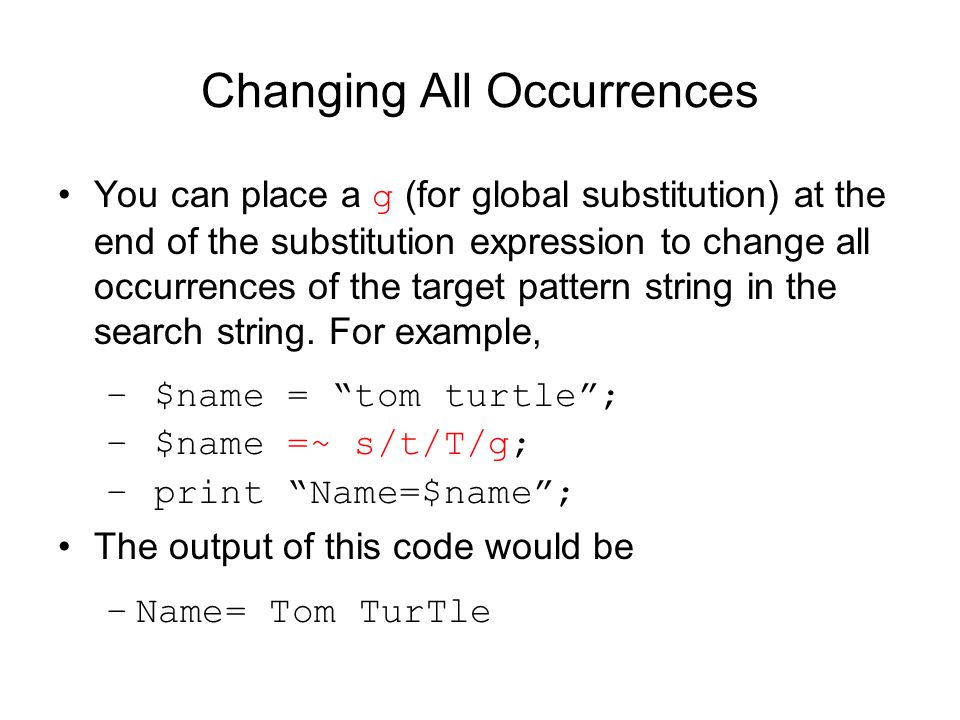 Changing All Occurrences

• You can place a g (for global substitution) at the end of the substitution expression to change all occurrences of the target pattern string in the search string. For example,

– $name = “tom turtle”;
– $name =~ s/t/T/g;
– print “Name=$name”;

• The output of this code would be

– Name= Tom TurTle